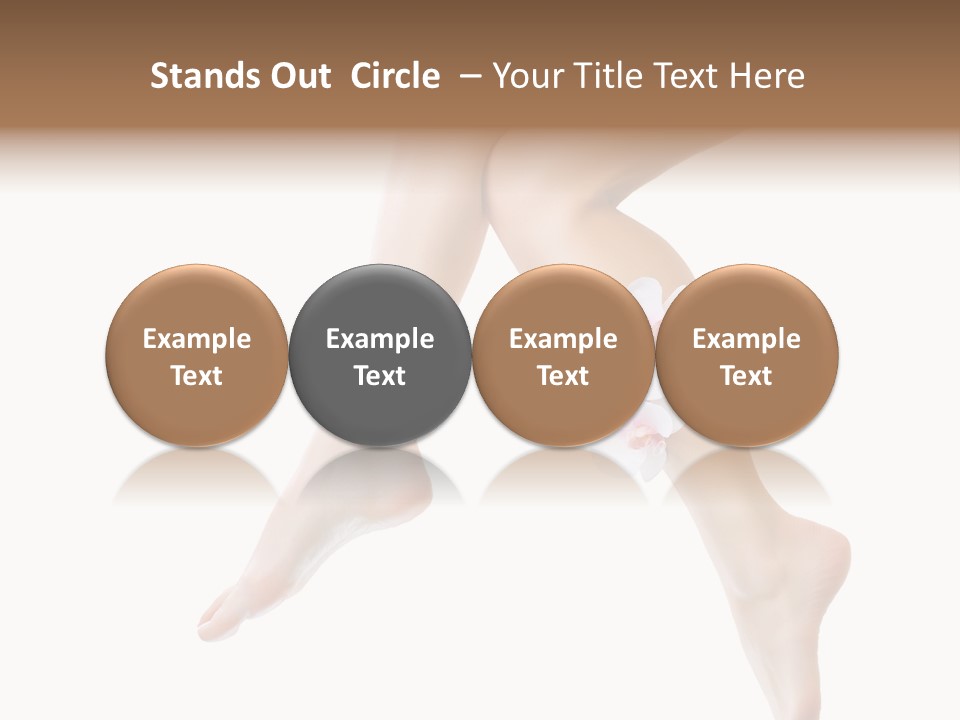 Stands Out Circle – Your Title Text Here

Example Text

Example Text

Example Text

Example Text